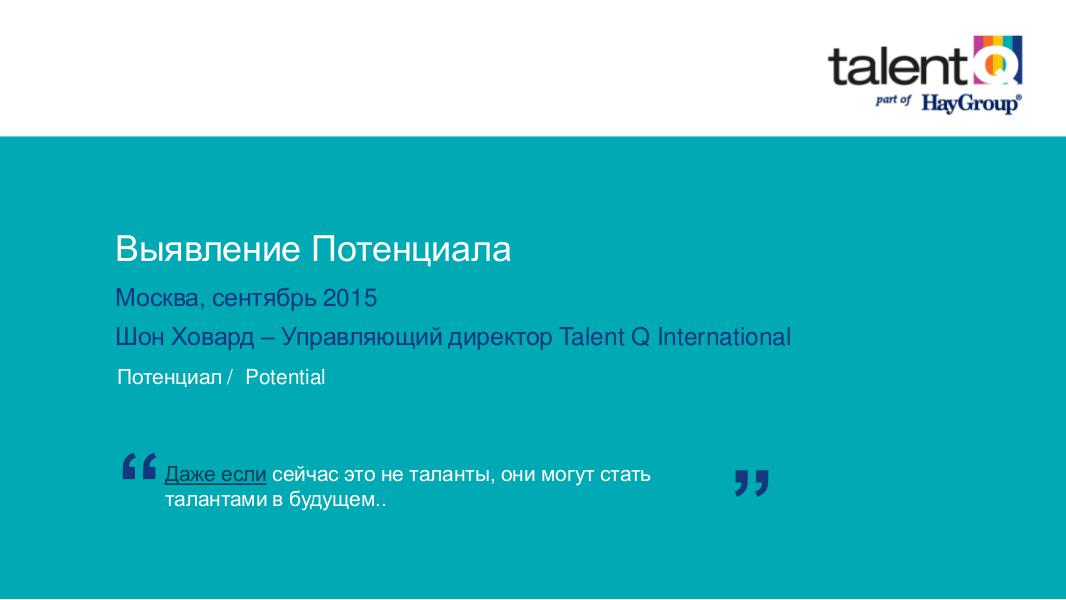 talent Q
part of HayGroup®

Выявление Потенциала

Москва, сентябрь 2015

Шон Ховард – Управляющий директор Talent Q International

Потенциал / Potential

“ Даже если сейчас это не таланты, они могут стать талантами в будущем.. ”